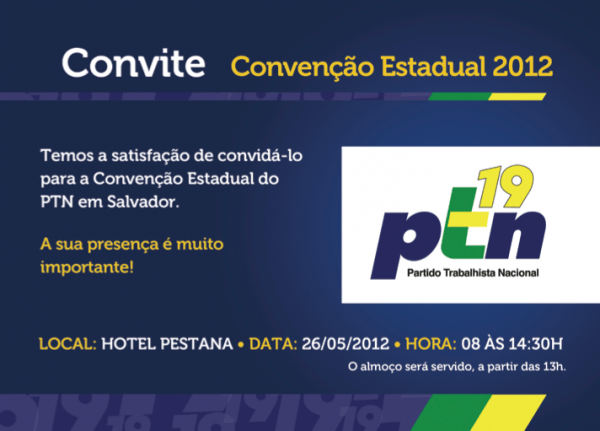 Convite Convenção Estadual 2012

Temos a satisfação de convidá-lo para a Convenção Estadual do PTN em Salvador.

A sua presença é muito importante!

19
ptn
Partido Trabalhista Nacional

LOCAL: HOTEL PESTANA • DATA: 26/05/2012 • HORA: 08 ÀS 14:30H

O almoço será servido, a partir das 13h.